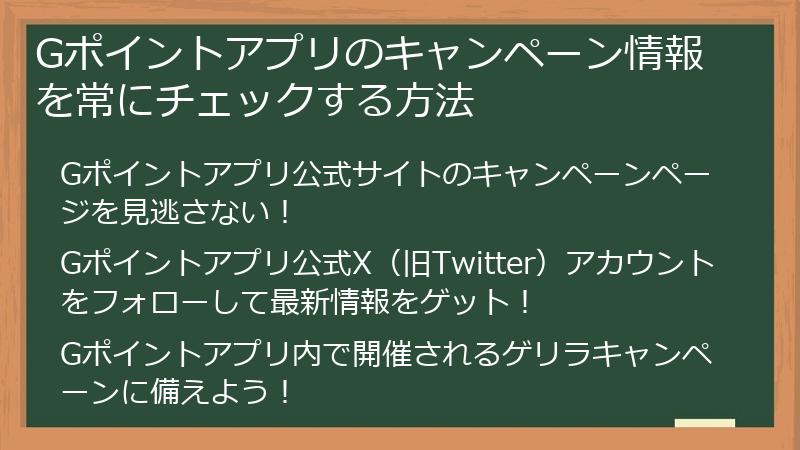 Gポイントアプリのキャンペーン情報を常にチェックする方法

Gポイントアプリ公式サイトのキャンペーンページを見逃さない！

Gポイントアプリ公式X（旧Twitter）アカウントをフォローして最新情報をゲット！

Gポイントアプリ内で開催されるゲリラキャンペーンに備えよう！